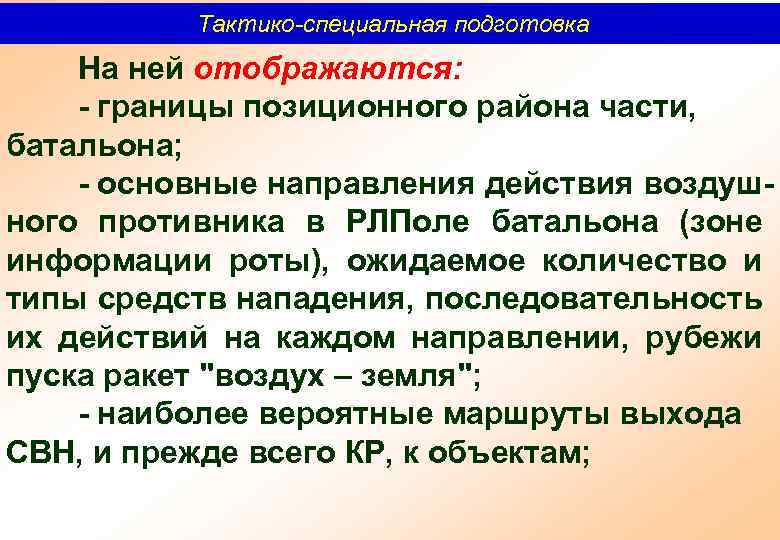 Тактико-специальная подготовка

На ней отображаются:

- границы позиционного района части, батальона;

- основные направления действия воздушного противника в РЛПоле батальона (зоне информации роты), ожидаемое количество и типы средств нападения, последовательность их действий на каждом направлении, рубежи пуска ракет "воздух – земля";

- наиболее вероятные маршруты выхода СВН, и прежде всего КР, к объектам;